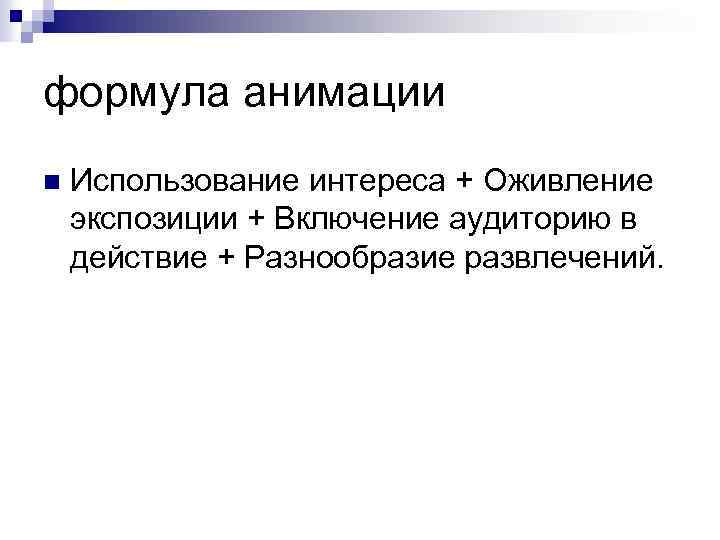 формула анимации

Использование интереса + Оживление экспозиции + Включение аудиторию в действие + Разнообразие развлечений.